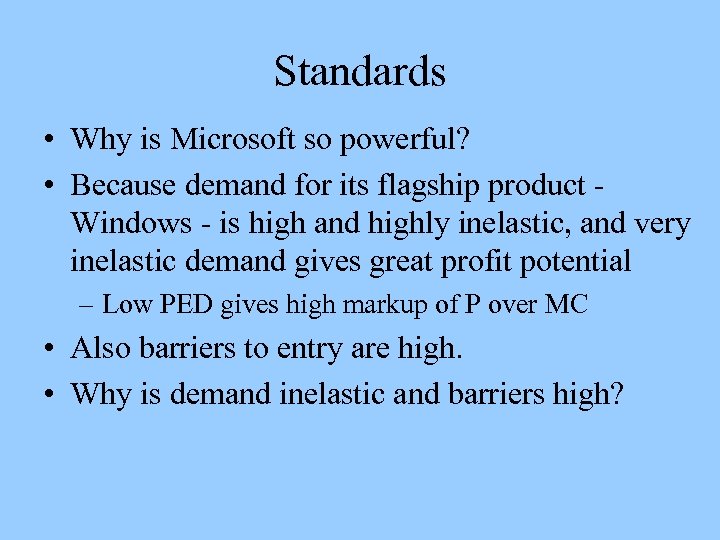 Standards

• Why is Microsoft so powerful?

• Because demand for its flagship product - Windows - is high and highly inelastic, and very inelastic demand gives great profit potential

– Low PED gives high markup of P over MC

• Also barriers to entry are high.

• Why is demand inelastic and barriers high?